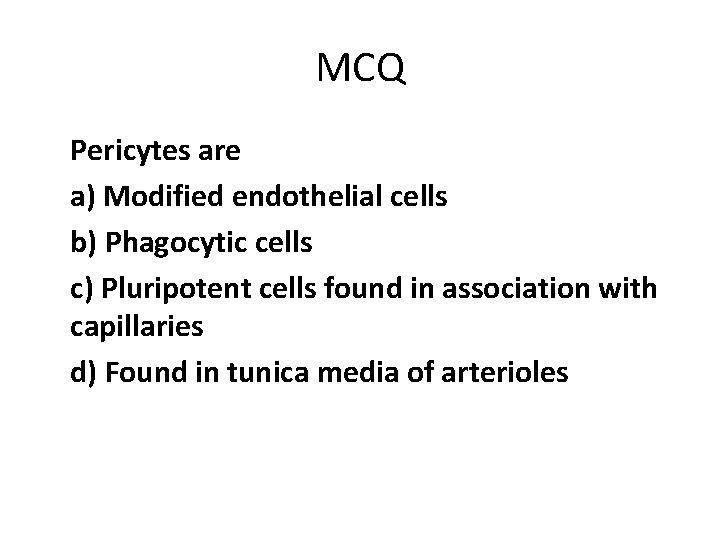 MCQ

Pericytes are

a) Modified endothelial cells

b) Phagocytic cells

c) Pluripotent cells found in association with capillaries

d) Found in tunica media of arterioles